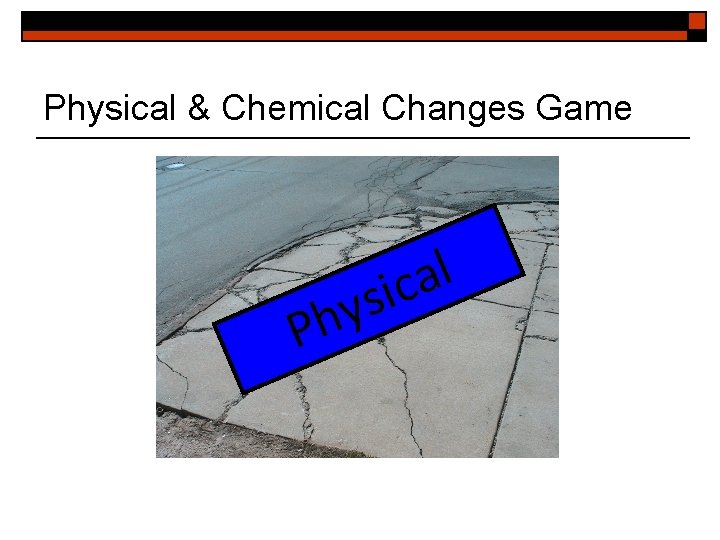 Physical & Chemical Changes Game

Physical